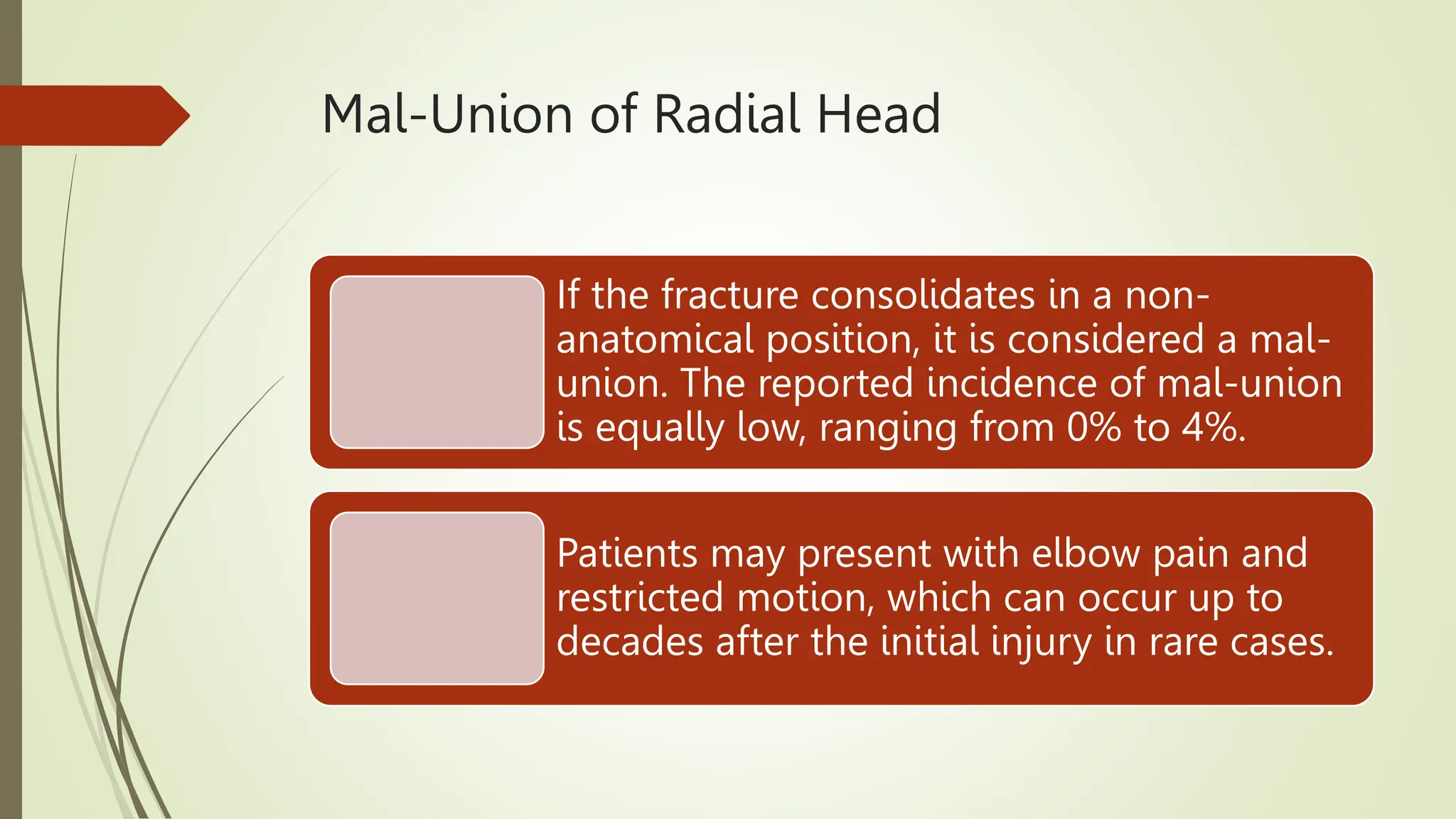 Mal-Union of Radial Head

If the fracture consolidates in a non-anatomical position, it is considered a mal-union. The reported incidence of mal-union is equally low, ranging from 0% to 4%.

Patients may present with elbow pain and restricted motion, which can occur up to decades after the initial injury in rare cases.